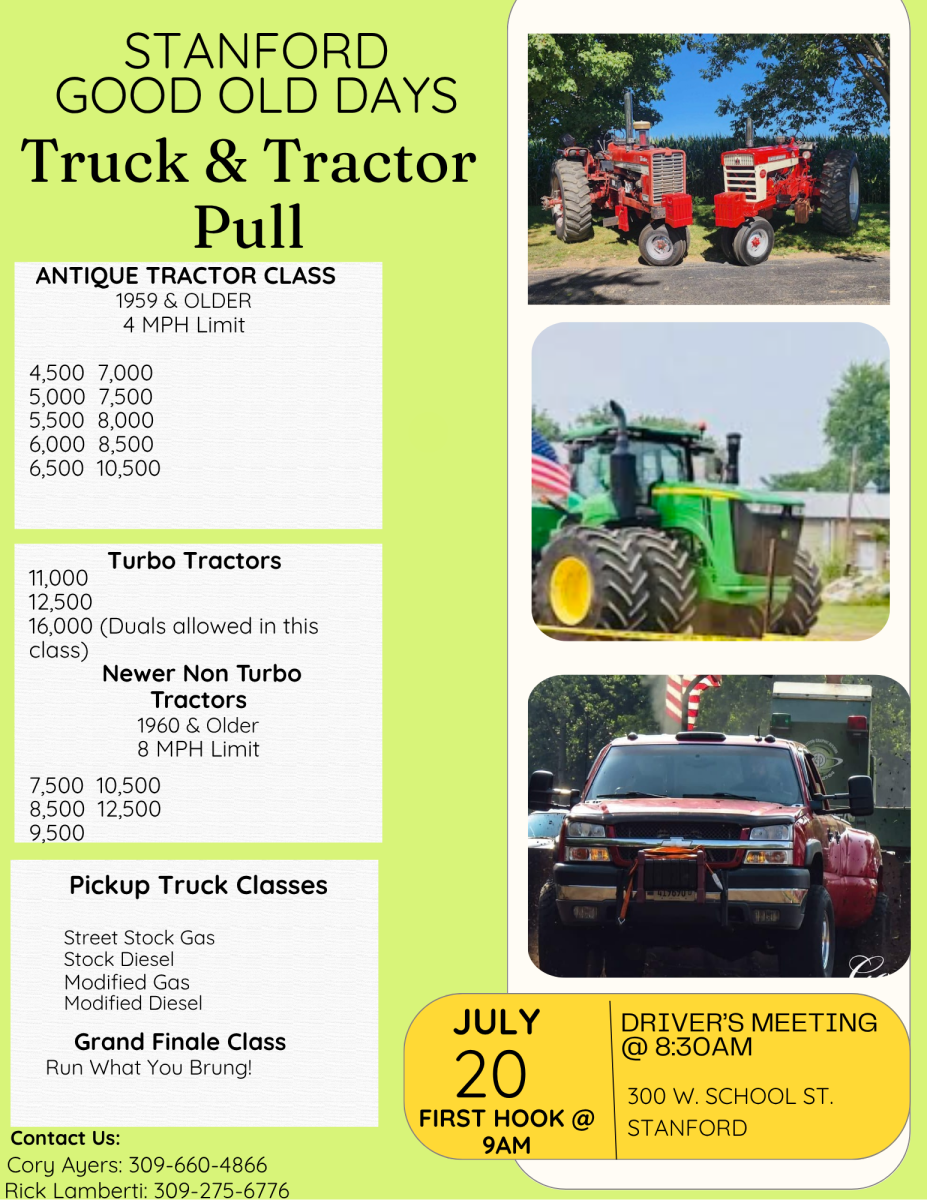 STANFORD
GOOD OLD DAYS
Truck & Tractor Pull

ANTIQUE TRACTOR CLASS
1959 & OLDER
4 MPH Limit

4,500 7,000
5,000 7,500
5,500 8,000
6,000 8,500
6,500 10,500

Turbo Tractors
11,000
12,500
16,000 (Duals allowed in this class)

Newer Non Turbo Tractors
1960 & Older
8 MPH Limit

7,500 10,500
8,500 12,500
9,500

Pickup Truck Classes

Street Stock Gas
Stock Diesel
Modified Gas
Modified Diesel

Grand Finale Class
Run What You Brung!

Contact Us:
Cory Ayers: 309-660-4866
Rick Lamberti: 309-275-6776

JULY
20
FIRST HOOK @ 9AM

DRIVER'S MEETING @ 8:30AM

300 W. SCHOOL ST.
STANFORD